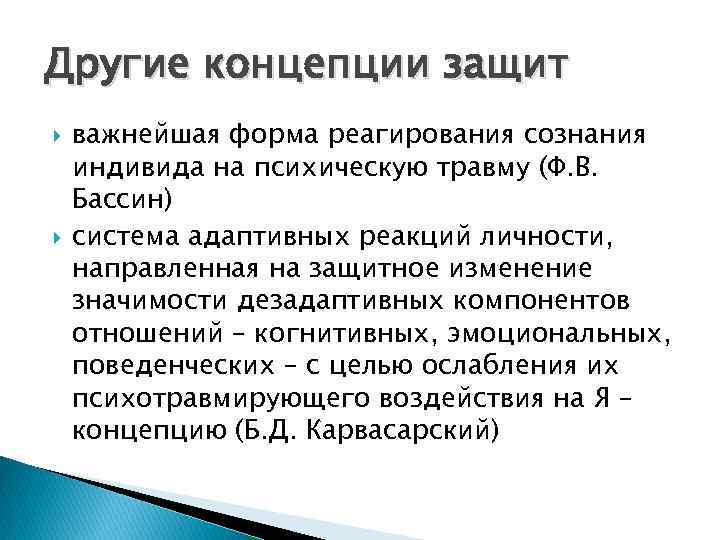 Другие концепции защит

важнейшая форма реагирования сознания индивида на психическую травму (Ф.В. Бассин)

система адаптивных реакций личности, направленная на защитное изменение значимости дезадаптивных компонентов отношений – когнитивных, эмоциональных, поведенческих – с целью ослабления их психотравмирующего воздействия на Я – концепцию (Б.Д. Карвасарский)